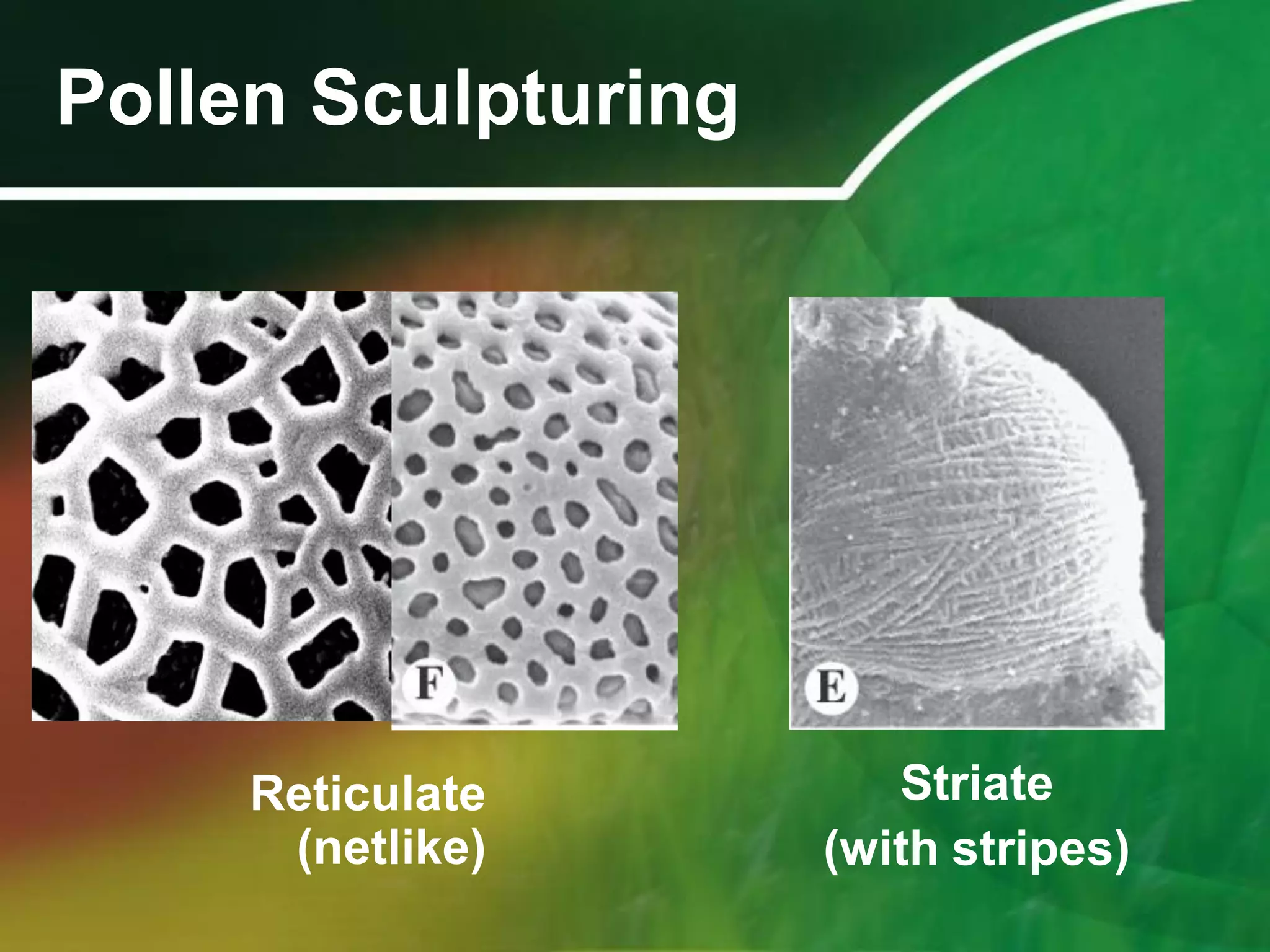 Pollen Sculpturing

F

E

Reticulate (netlike)

Striate (with stripes)